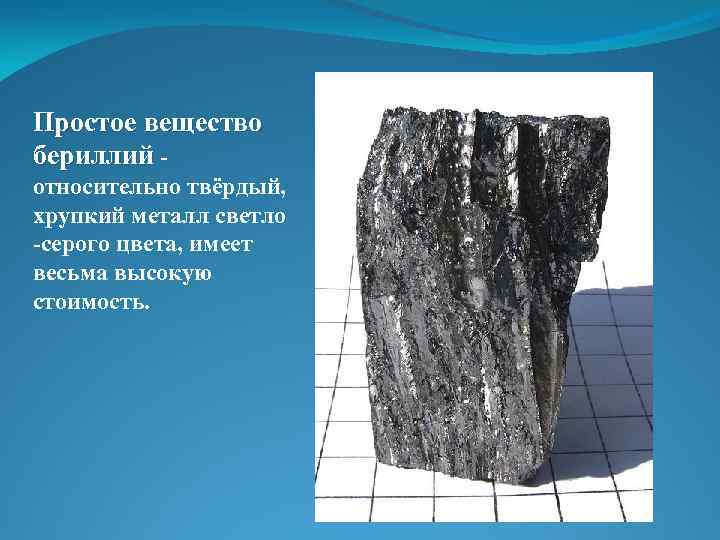 Простое вещество бериллий - относительно твёрдый, хрупкий металл светло -серого цвета, имеет весьма высокую стоимость.